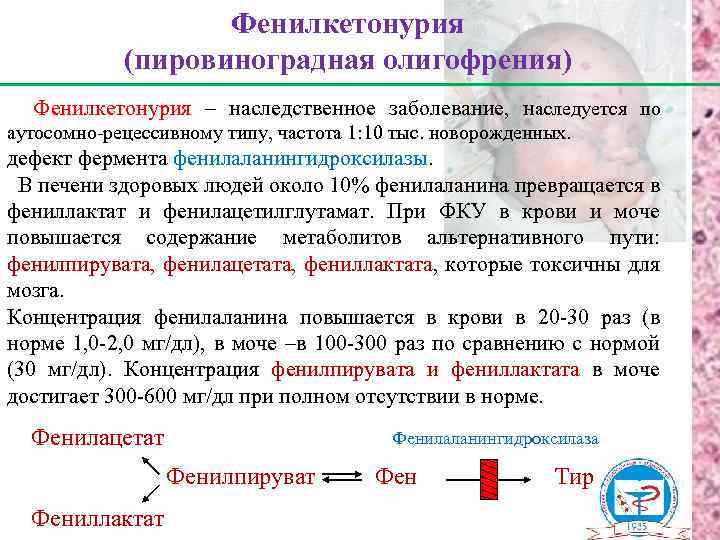 Фенилкетонурия
(пировиноградная олигофрения)

Фенилкетонурия – наследственное заболевание, наследуется по аутосомно-рецессивному типу, частота 1:10 тыс. новорожденных.
дефект фермента фенилаланингидроксилазы.

В печени здоровых людей около 10% фенилаланина превращается в фениллактат и фенилацетилглутамат. При ФКУ в крови и моче повышается содержание метаболитов альтернативного пути: фенилпирувата, фенилацетата, фениллактата, которые токсичны для мозга.

Концентрация фенилаланина повышается в крови в 20-30 раз (в норме 1,0-2,0 мг/дл), в моче –в 100-300 раз по сравнению с нормой (30 мг/дл). Концентрация фенилпирувата и фениллактата в моче достигает 300-600 мг/дл при полном отсутствии в норме.

Фенилацетат

Фенилаланингидроксилаза

Фенилпируват Фен Тир

Фениллактат

1935